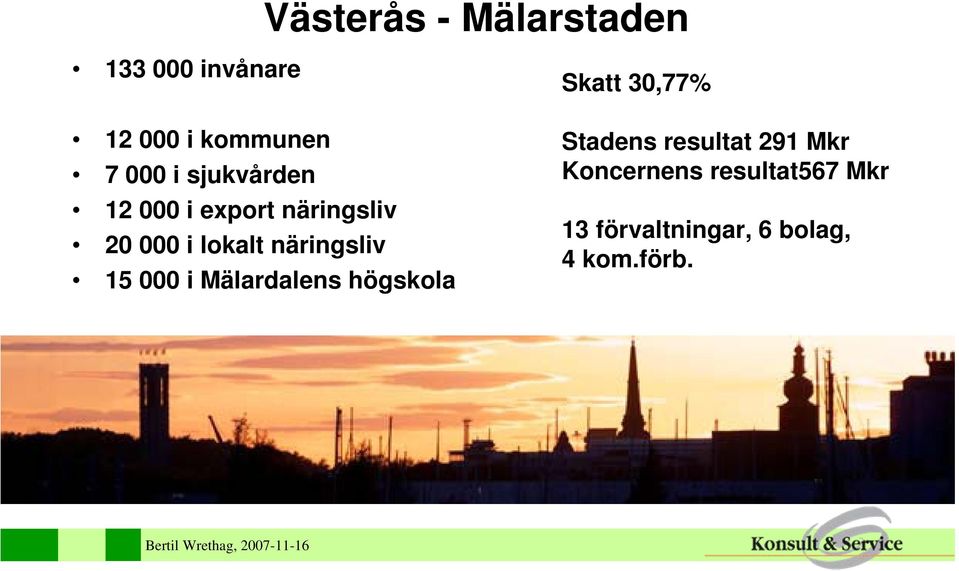 Västerås - Mälarstaden

• 133 000 invånare

• 12 000 i kommunen
• 7 000 i sjukvården
• 12 000 i export näringsliv
• 20 000 i lokalt näringsliv
• 15 000 i Mälardalens högskola

Skatt 30,77%

Stadens resultat 291 Mkr
Koncernens resultat567 Mkr

13 förvaltningar, 6 bolag, 4 kom.förb.

Bertil Wrethag, 2007-11-16

Konsult & Service